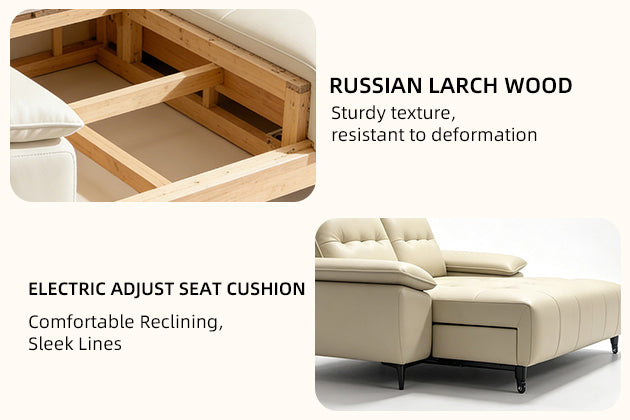 RUSSIAN LARCH WOOD

Sturdy texture,
resistant to deformation

ELECTRIC ADJUST SEAT CUSHION

Comfortable Reclining,
Sleek Lines